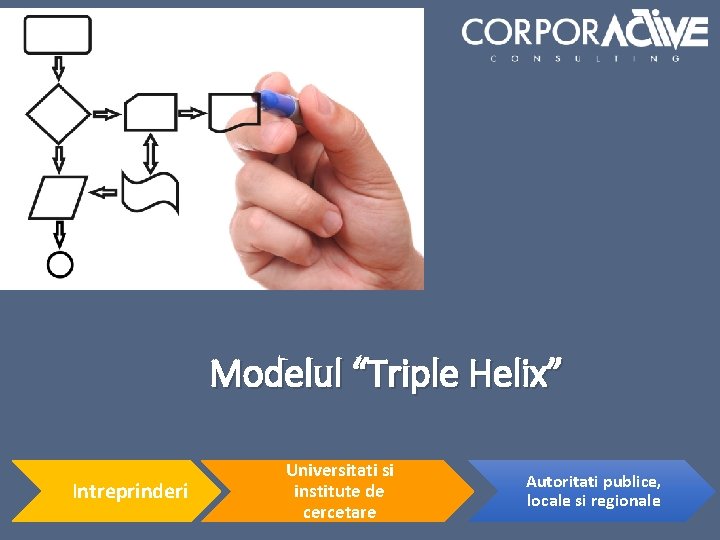 CORPORACTIVE
CONSULTING

Modelul “Triple Helix”

Intreprinderi

Universitati si institute de cercetare

Autoritati publice, locale si regionale